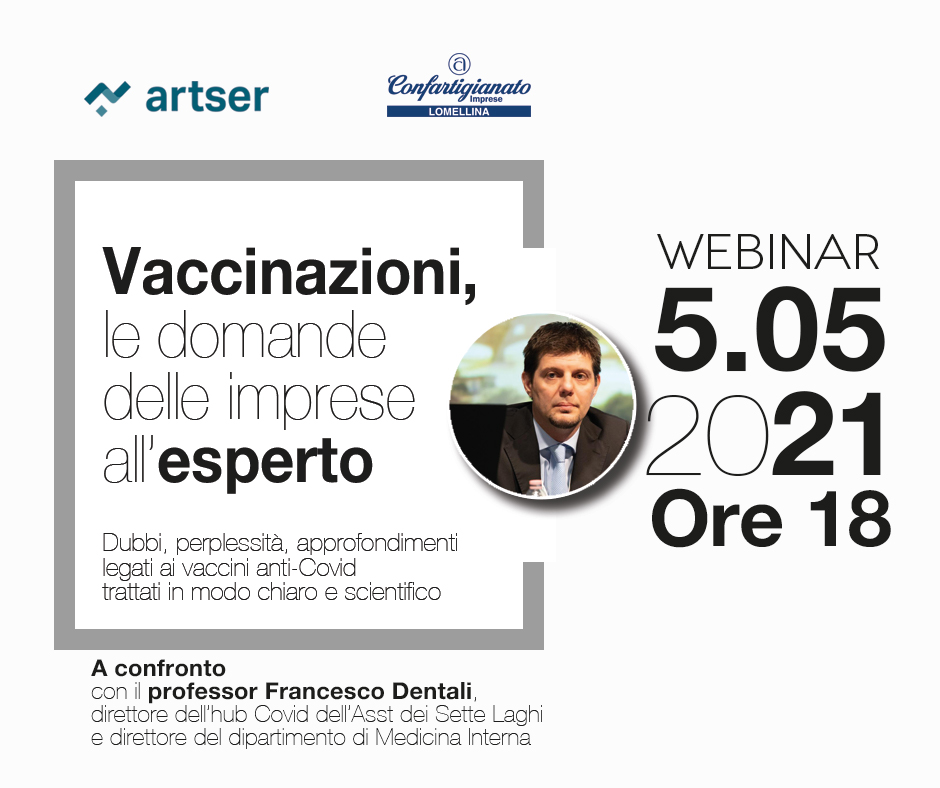 artser

Confartigianato Imprese
LOMELLINA

Vaccinazioni, le domande delle imprese all'esperto

Dubbi, perplessità, approfondimenti legati ai vaccini anti-Covid trattati in modo chiaro e scientifico

WEBINAR
5.05
2021
Ore 18

A confronto
con il professor Francesco Dentali, direttore dell'hub Covid dell'Asst dei Sette Laghi e direttore del dipartimento di Medicina Interna